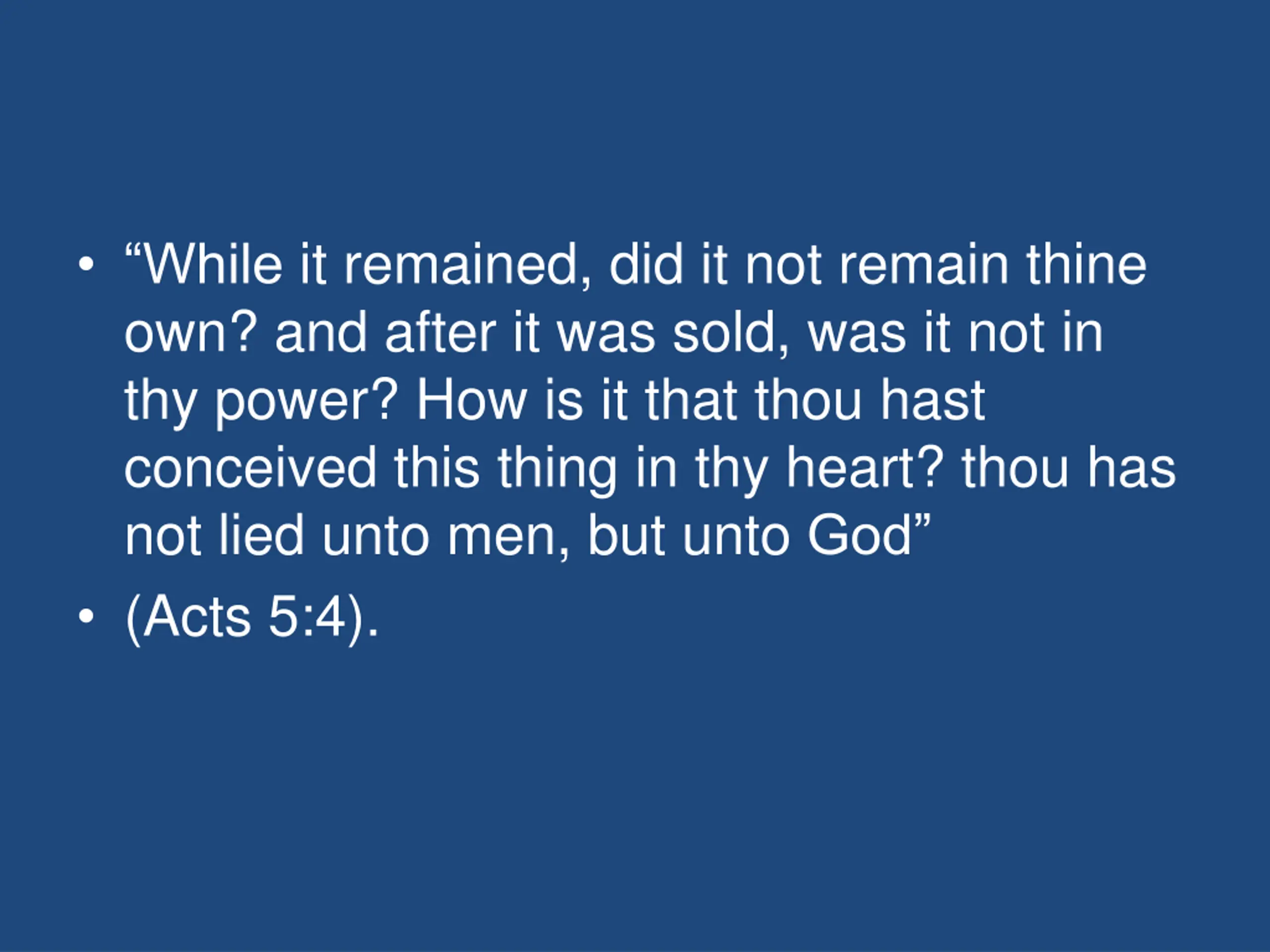 • “While it remained, did it not remain thine own? and after it was sold, was it not in thy power? How is it that thou hast conceived this thing in thy heart? thou has not lied unto men, but unto God”

• (Acts 5:4).